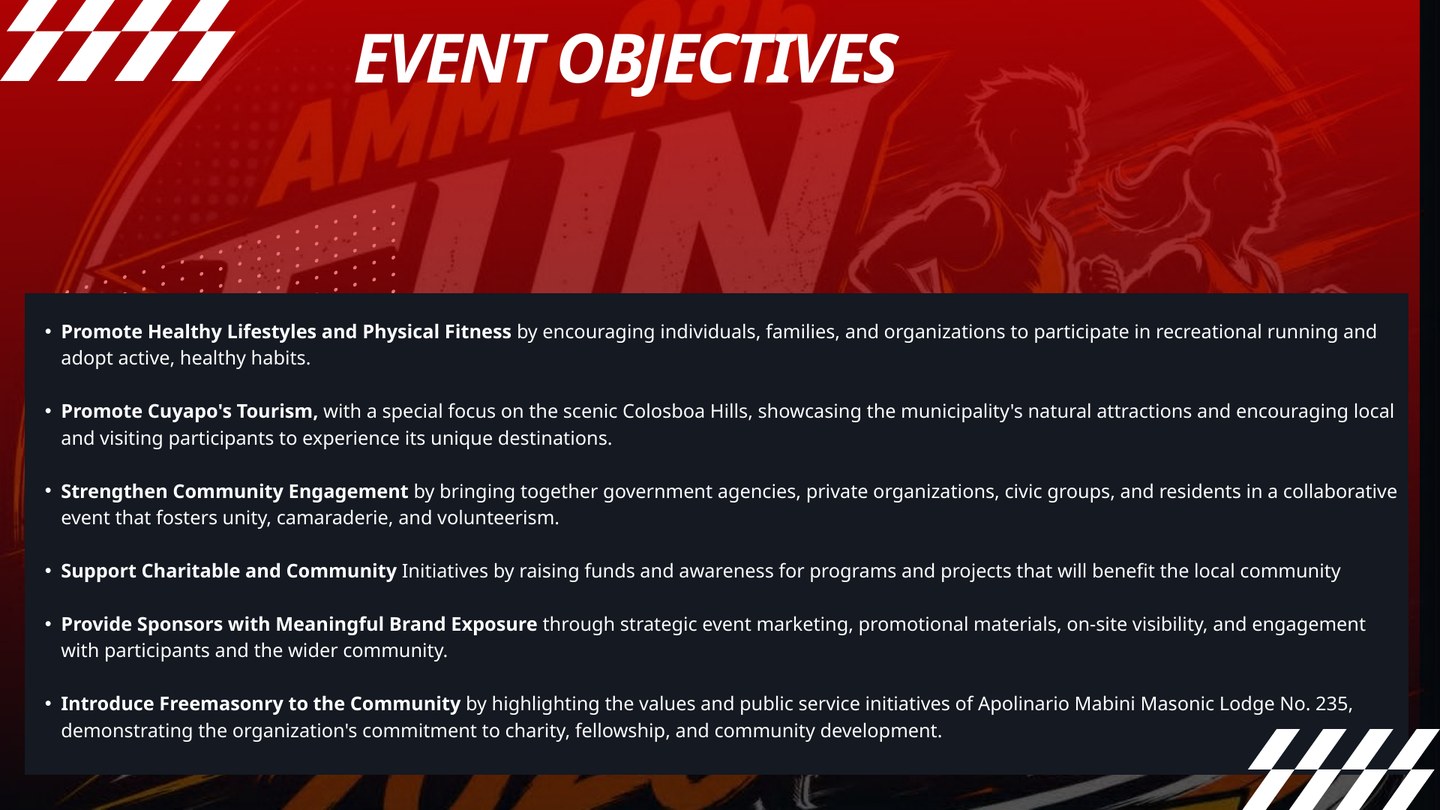 EVENT OBJECTIVES

• Promote Healthy Lifestyles and Physical Fitness by encouraging individuals, families, and organizations to participate in recreational running and adopt active, healthy habits.

• Promote Cuyapo's Tourism, with a special focus on the scenic Colosboa Hills, showcasing the municipality's natural attractions and encouraging local and visiting participants to experience its unique destinations.

• Strengthen Community Engagement by bringing together government agencies, private organizations, civic groups, and residents in a collaborative event that fosters unity, camaraderie, and volunteerism.

• Support Charitable and Community Initiatives by raising funds and awareness for programs and projects that will benefit the local community

• Provide Sponsors with Meaningful Brand Exposure through strategic event marketing, promotional materials, on-site visibility, and engagement with participants and the wider community.

• Introduce Freemasonry to the Community by highlighting the values and public service initiatives of Apolinario Mabini Masonic Lodge No. 235, demonstrating the organization's commitment to charity, fellowship, and community development.